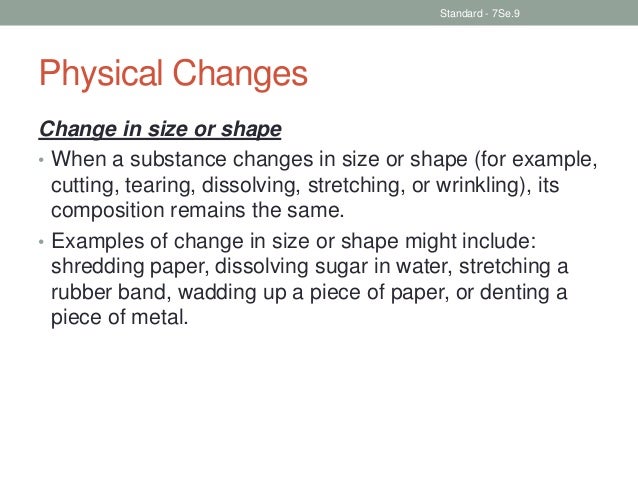 Standard - 7Se.9

Physical Changes

Change in size or shape

• When a substance changes in size or shape (for example, cutting, tearing, dissolving, stretching, or wrinkling), its composition remains the same.

• Examples of change in size or shape might include: shredding paper, dissolving sugar in water, stretching a rubber band, wadding up a piece of paper, or denting a piece of metal.